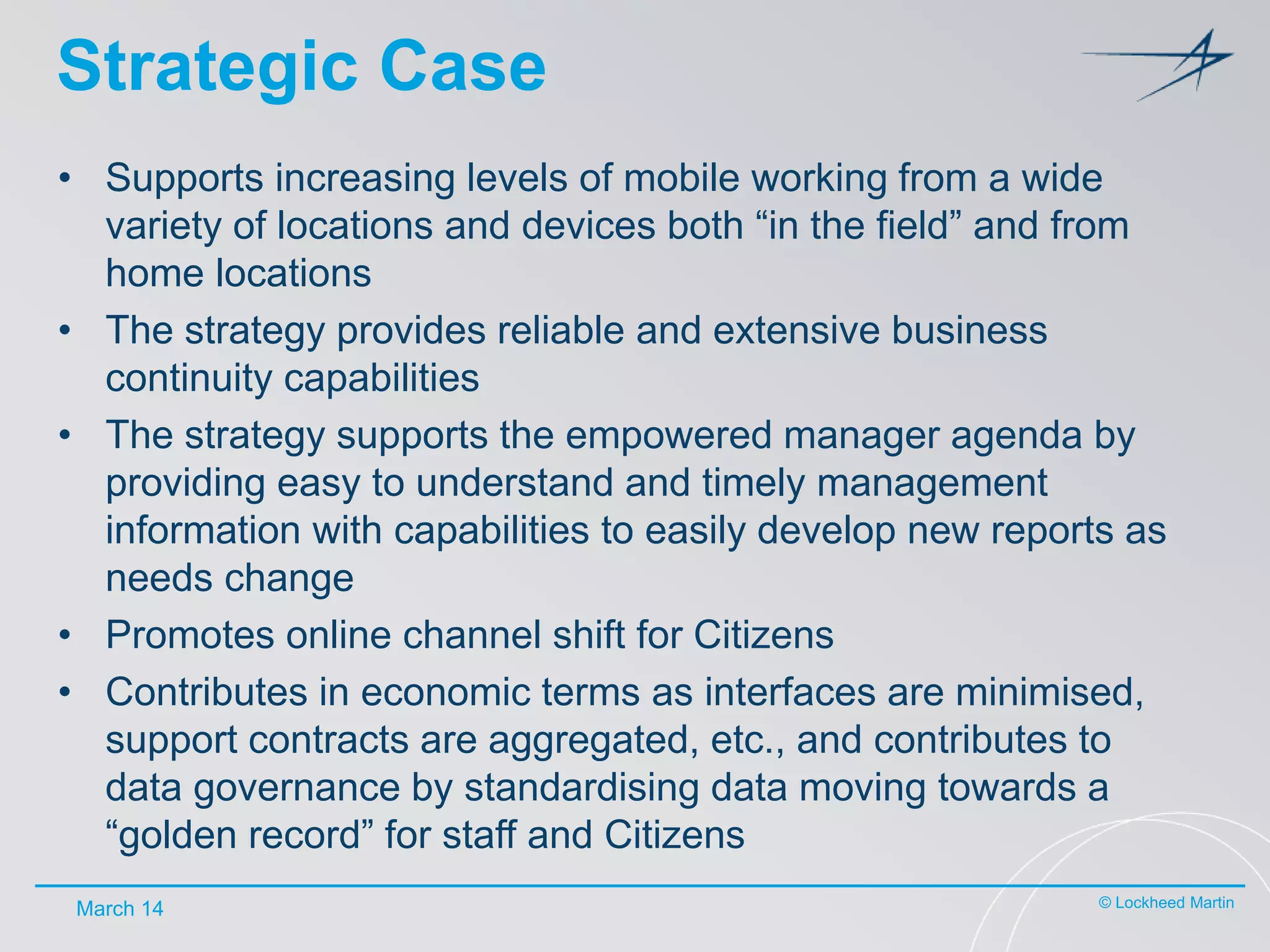 Strategic Case

• Supports increasing levels of mobile working from a wide variety of locations and devices both “in the field” and from home locations
• The strategy provides reliable and extensive business continuity capabilities
• The strategy supports the empowered manager agenda by providing easy to understand and timely management information with capabilities to easily develop new reports as needs change
• Promotes online channel shift for Citizens
• Contributes in economic terms as interfaces are minimised, support contracts are aggregated, etc., and contributes to data governance by standardising data moving towards a “golden record” for staff and Citizens

March 14

© Lockheed Martin